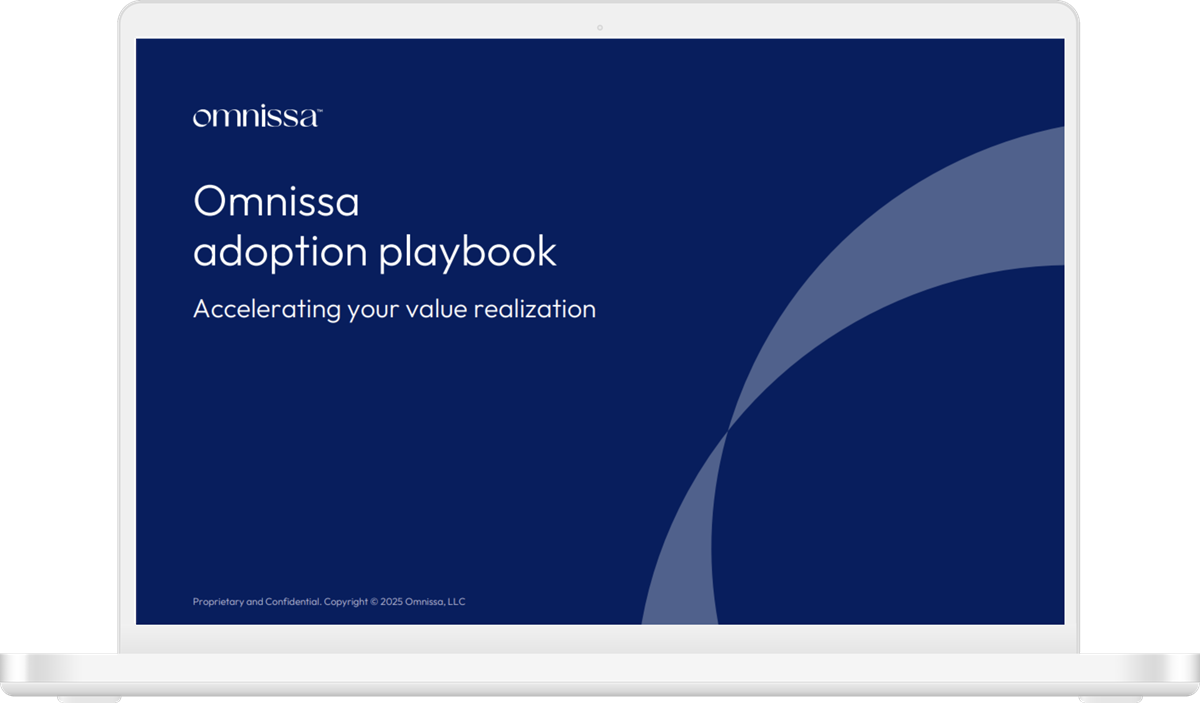 omnissa™

Omnissa adoption playbook

Accelerating your value realization

Proprietary and Confidential. Copyright © 2025 Omnissa, LLC